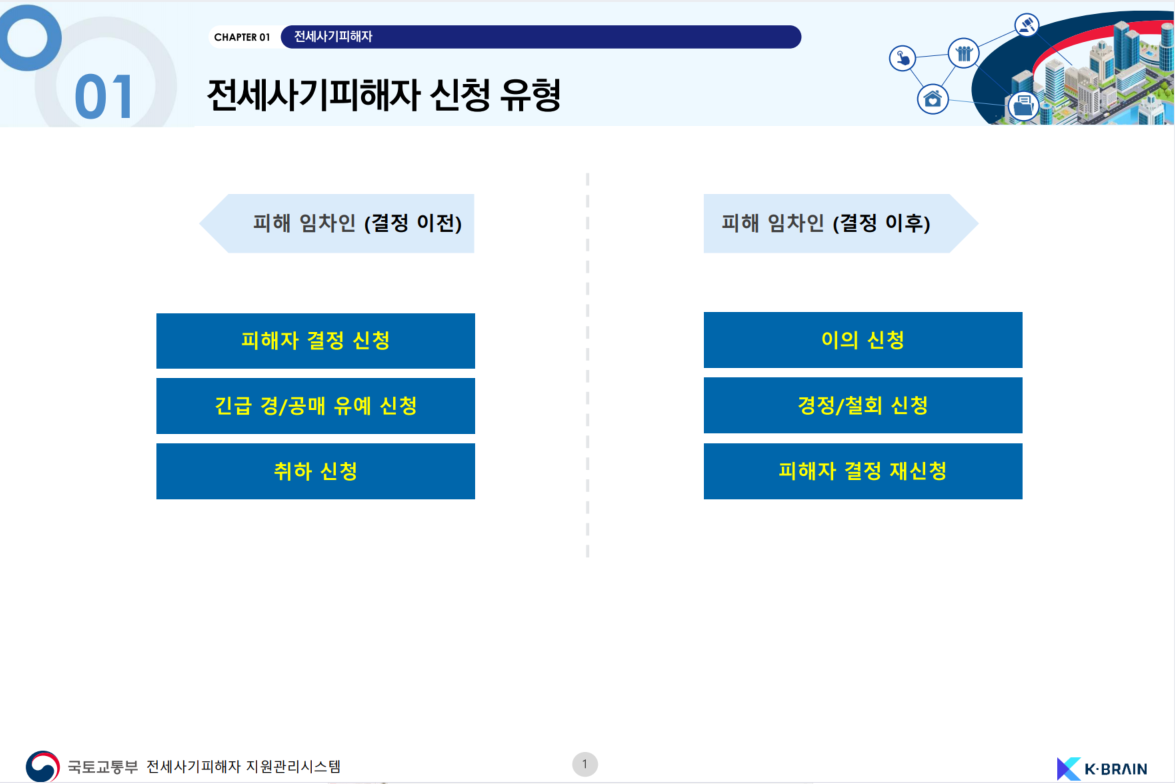 CHAPTER 01 전세사기피해자

01 전세사기피해자 신청 유형

피해 임차인 (결정 이전)

피해자 결정 신청

긴급 경/공매 유예 신청

취하 신청

피해 임차인 (결정 이후)

이의 신청

경정/철회 신청

피해자 결정 재신청

국토교통부 전세사기피해자 지원관리시스템

1

K·BRAIN